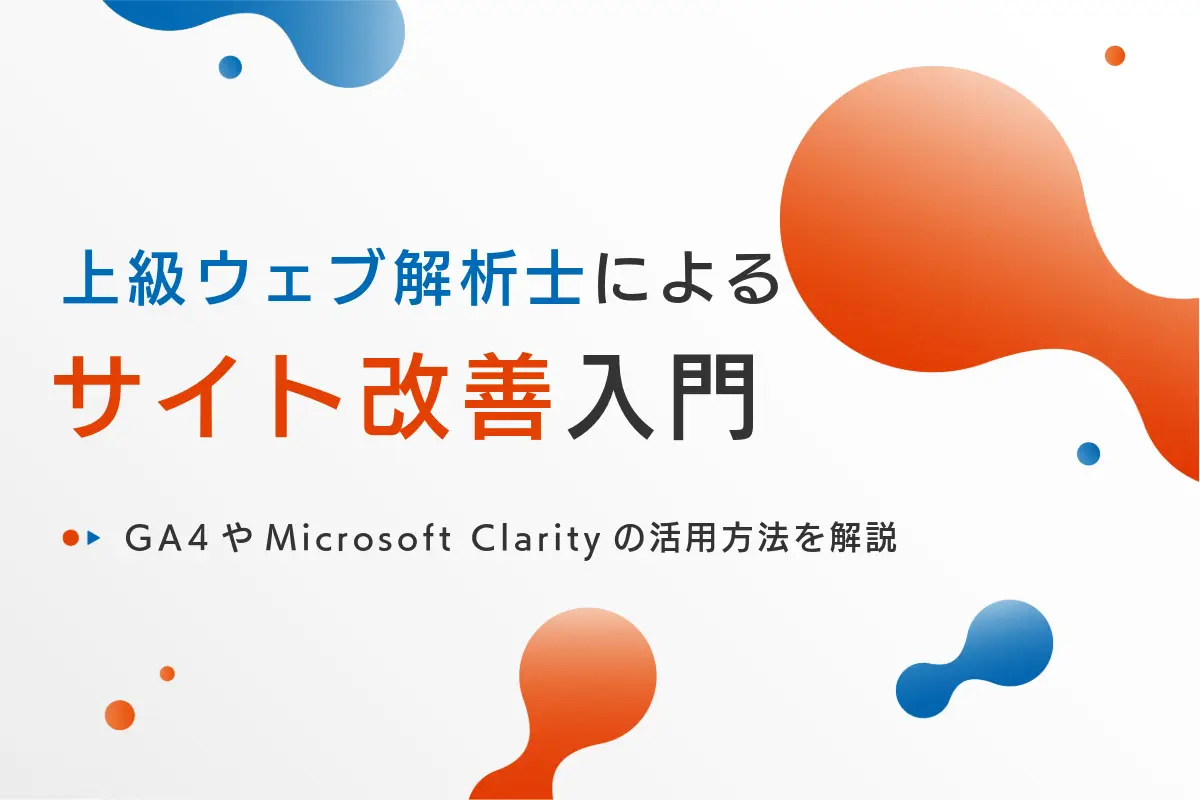 上級ウェブ解析士による
サイト改善入門

GA4やMicrosoft Clarityの活用方法を解説